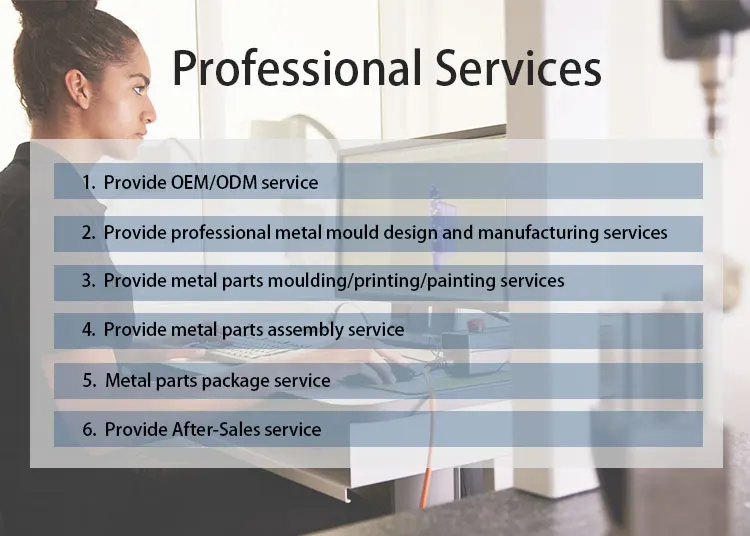 Professional Services

1. Provide OEM/ODM service

2. Provide professional metal mould design and manufacturing services

3. Provide metal parts moulding/printing/painting services

4. Provide metal parts assembly service

5. Metal parts package service

6. Provide After-Sales service